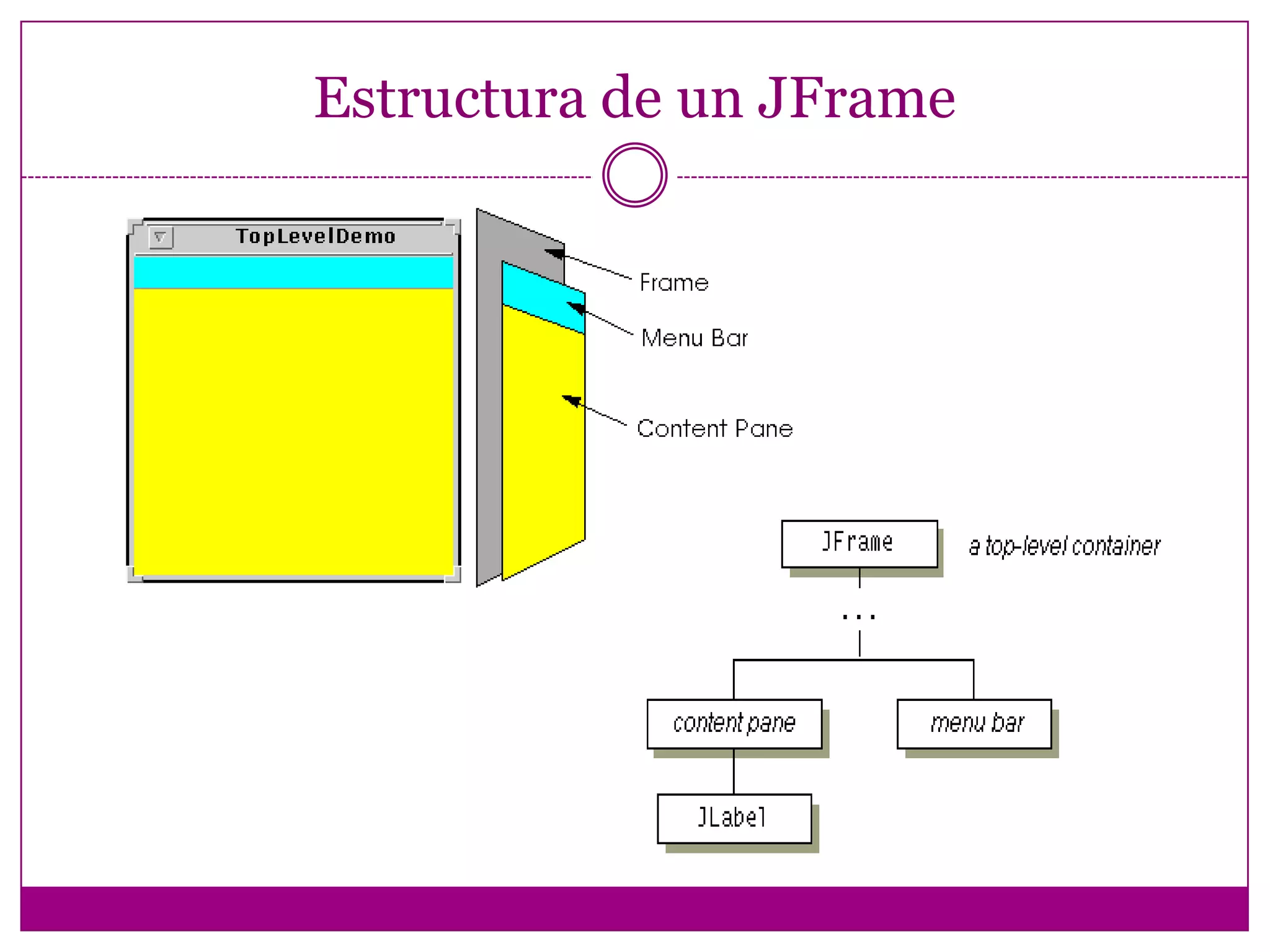 Estructura de un JFrame

TopLevelDemo

Frame

Menu Bar

Content Pane

JFrame

a top-level container

...

content pane

menu bar

JLabel